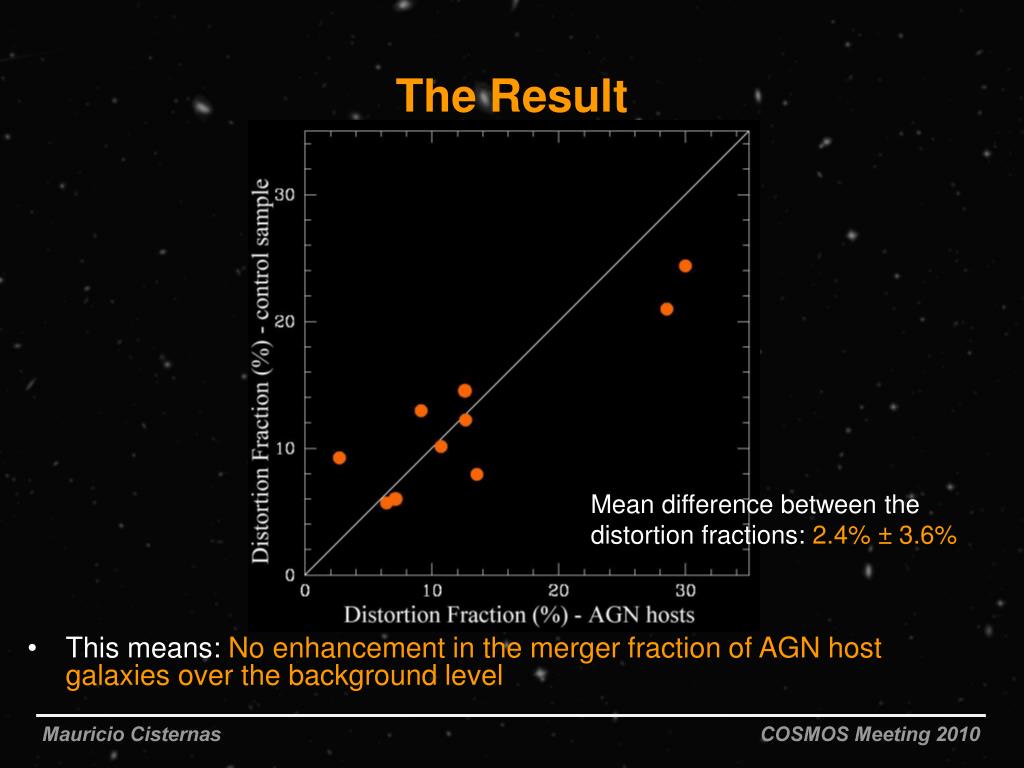 The Result

Distortion Fraction (%) - control sample

30
20
10
0

0
10
20
30

Distortion Fraction (%) - AGN hosts

Mean difference between the distortion fractions: 2.4% ± 3.6%

• This means: No enhancement in the merger fraction of AGN host galaxies over the background level

Mauricio Cisternas

COSMOS Meeting 2010